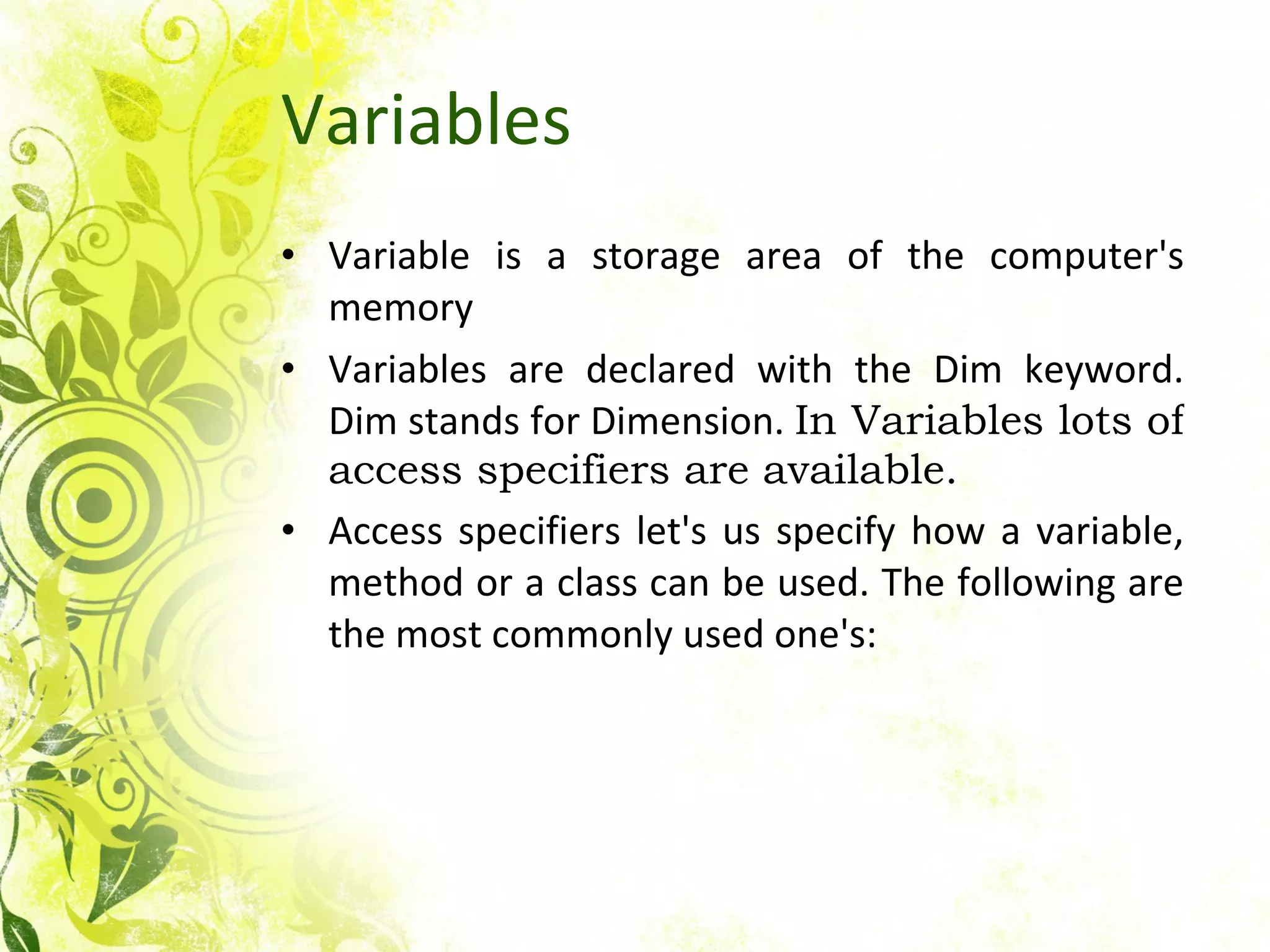 Variables

• Variable is a storage area of the computer's memory

• Variables are declared with the Dim keyword. Dim stands for Dimension. In Variables lots of access specifiers are available.

• Access specifiers let's us specify how a variable, method or a class can be used. The following are the most commonly used one's: